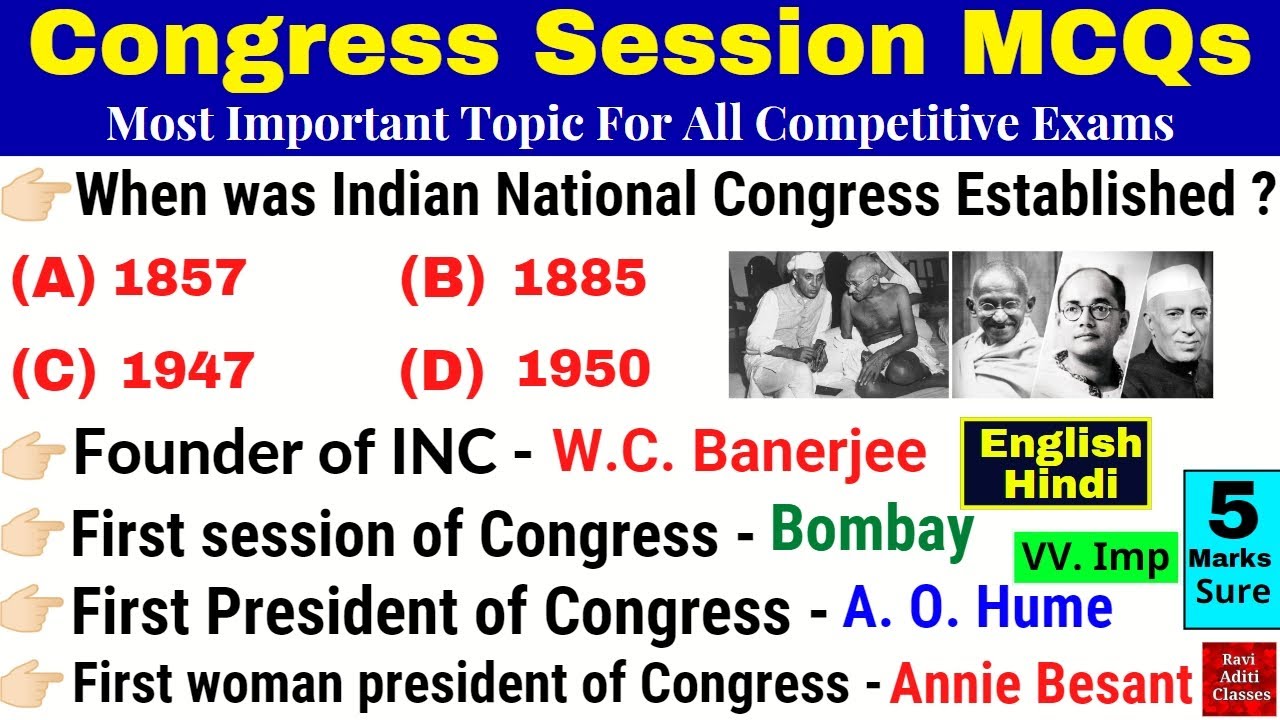 Congress Session MCQs
Most Important Topic For All Competitive Exams

When was Indian National Congress Established ?

(A) 1857
(B) 1885
(C) 1947
(D) 1950

Founder of INC - W.C. Banerjee

English Hindi

First session of Congress - Bombay

VV. Imp

5 Marks Sure

First President of Congress - A. O. Hume

First woman president of Congress - Annie Besant

Ravi Aditi Classes